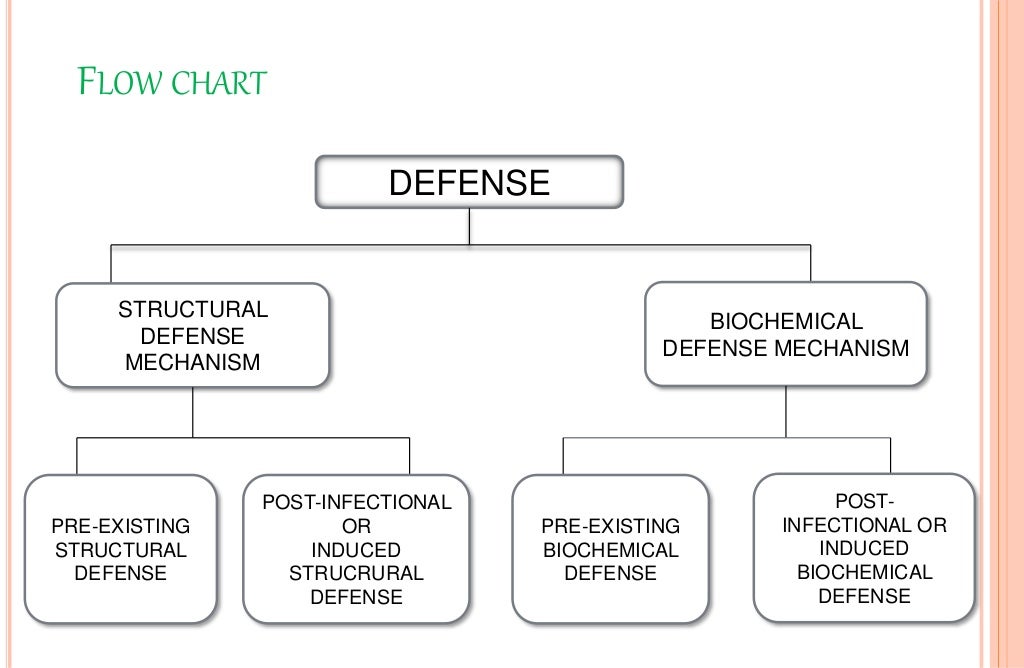 FLOW CHART

DEFENSE

STRUCTURAL DEFENSE MECHANISM

BIOCHEMICAL DEFENSE MECHANISM

PRE-EXISTING STRUCTURAL DEFENSE

POST-INFECTIONAL OR INDUCED STRUCRURAL DEFENSE

PRE-EXISTING BIOCHEMICAL DEFENSE

POST-INFECTIONAL OR INDUCED BIOCHEMICAL DEFENSE